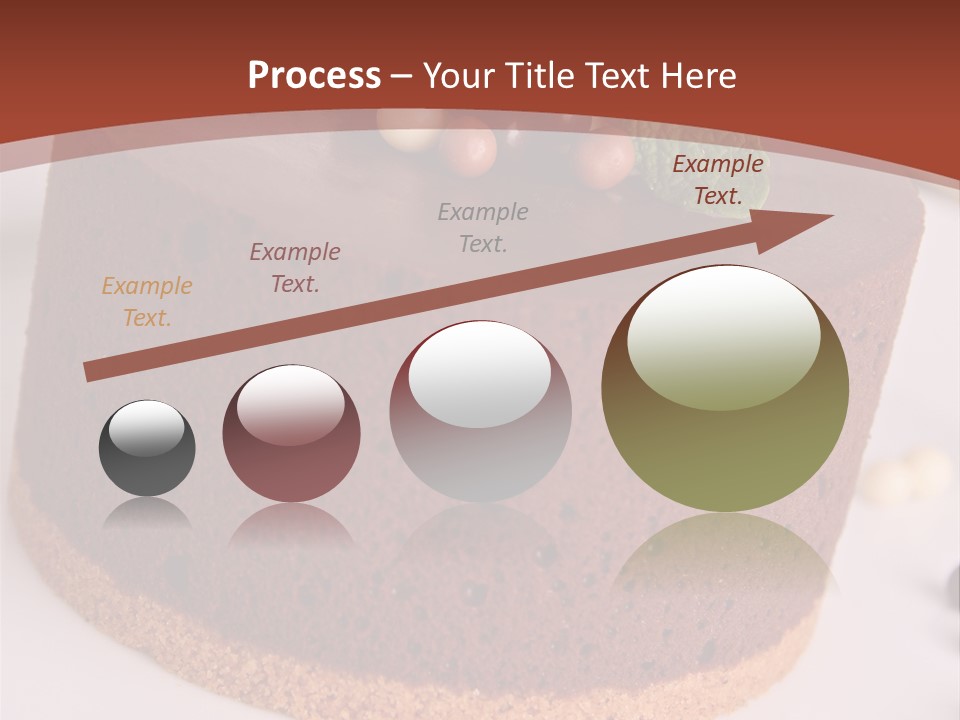 Process – Your Title Text Here

Example Text.

Example Text.

Example Text.

Example Text.